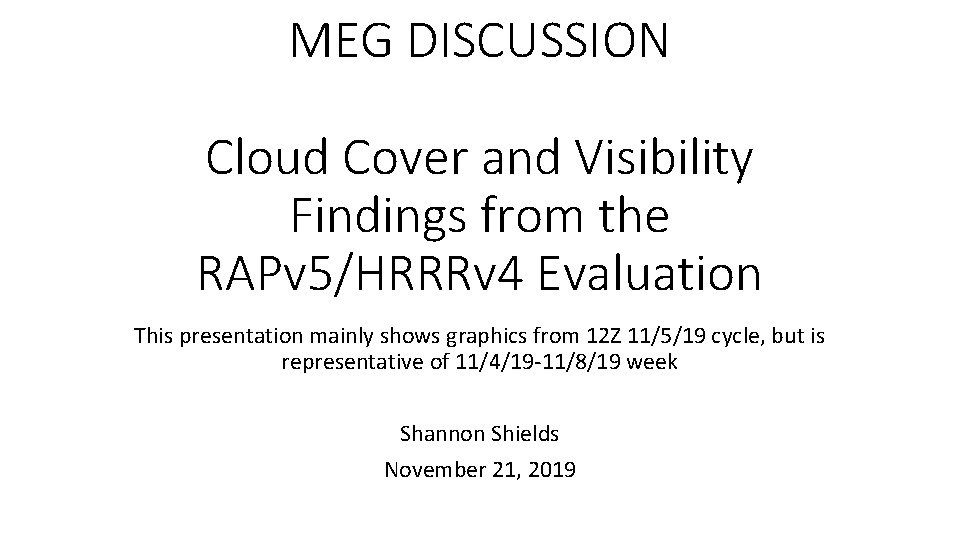 MEG DISCUSSION

Cloud Cover and Visibility Findings from the RAPv5/HRRRv4 Evaluation

This presentation mainly shows graphics from 12Z 11/5/19 cycle, but is representative of 11/4/19-11/8/19 week

Shannon Shields

November 21, 2019